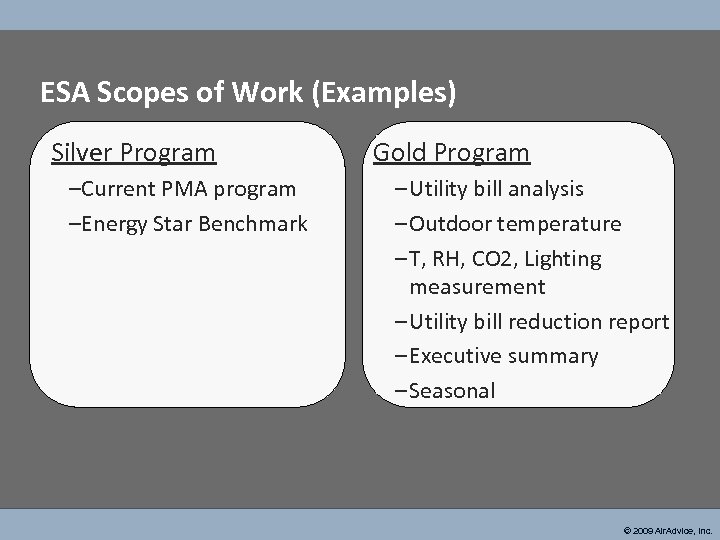 ESA Scopes of Work (Examples)

Silver Program

–Current PMA program

–Energy Star Benchmark

Gold Program

–Utility bill analysis

–Outdoor temperature

–T, RH, CO2, Lighting measurement

–Utility bill reduction report

–Executive summary

–Seasonal

© 2009 AirAdvice, Inc.